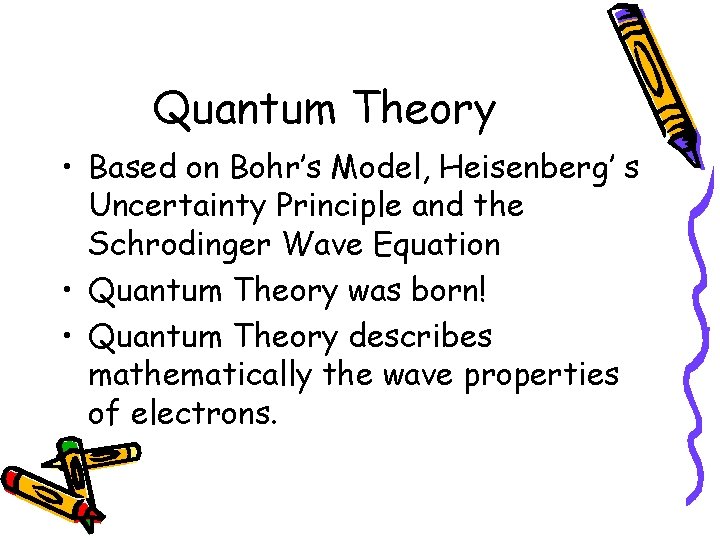 Quantum Theory

• Based on Bohr's Model, Heisenberg' s Uncertainty Principle and the Schrodinger Wave Equation

• Quantum Theory was born!

• Quantum Theory describes mathematically the wave properties of electrons.